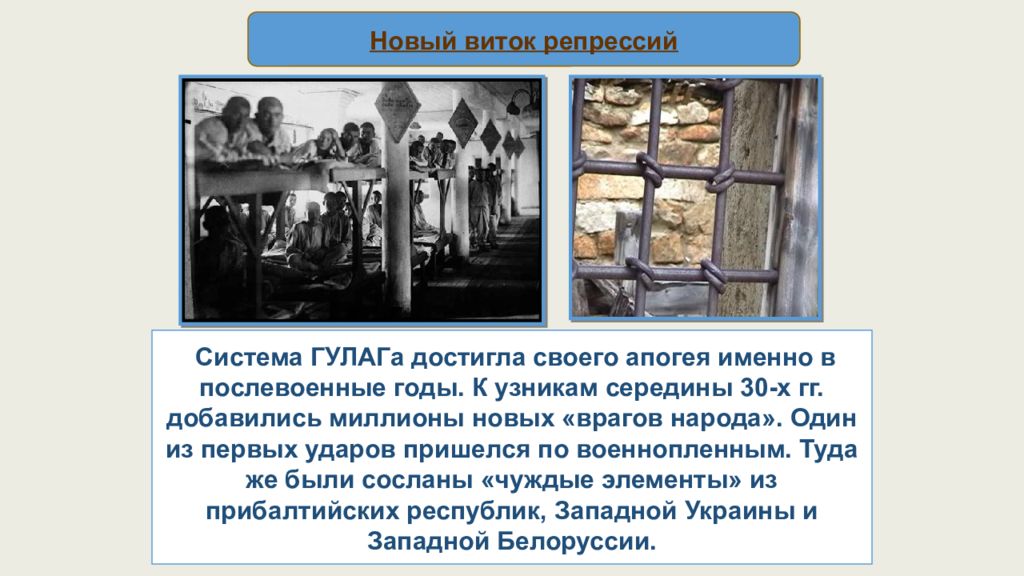 Новый виток репрессий

Система ГУЛАГа достигла своего апогея именно в послевоенные годы. К узникам середины 30-х гг. добавились миллионы новых «врагов народа». Один из первых ударов пришелся по военнопленным. Туда же были сосланы «чуждые элементы» из прибалтийских республик, Западной Украины и Западной Белоруссии.